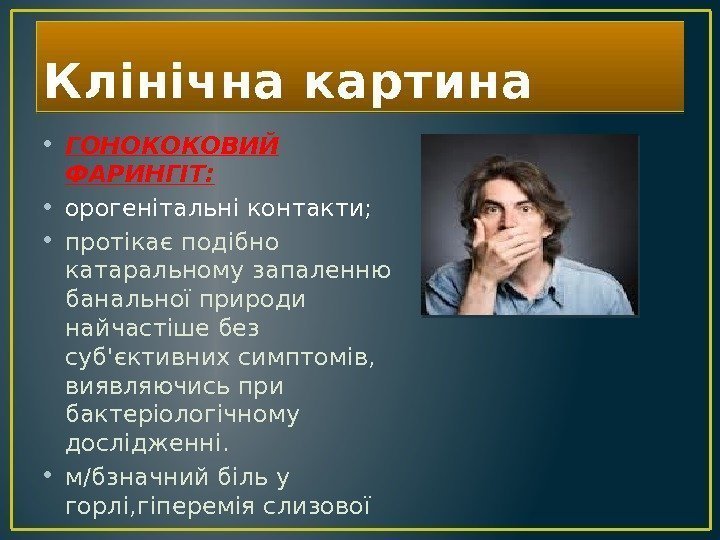 Клінічна картина

• ГОНОКОКОВИЙ ФАРИНГІТ:
• орогенітальні контакти;
• протікає подібно катаральному запаленню банальної природи найчастіше без суб'єктивних симптомів, виявляючись при бактеріологічному дослідженні.
• м/бзначний біль у горлі,гіперемія слизової